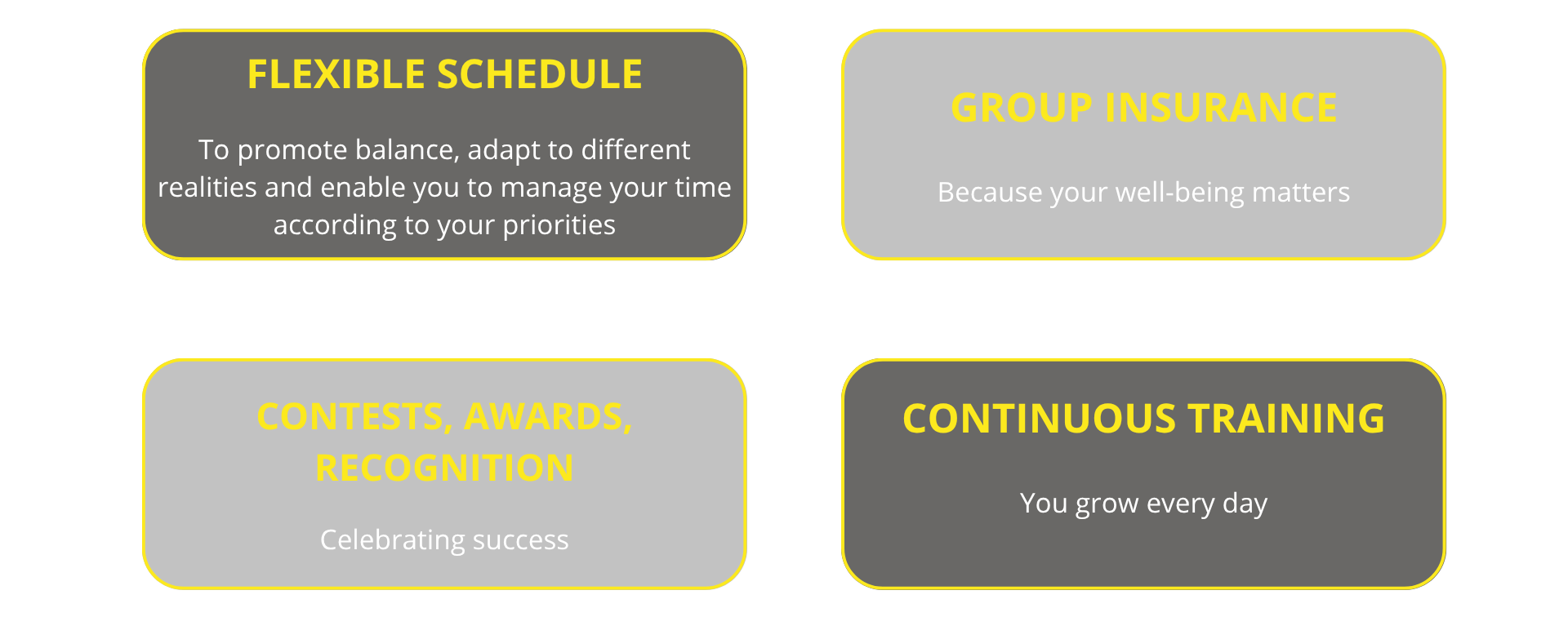 FLEXIBLE SCHEDULE

To promote balance, adapt to different realities and enable you to manage your time according to your priorities

GROUP INSURANCE

Because your well-being matters

CONTESTS, AWARDS, RECOGNITION

Celebrating success

CONTINUOUS TRAINING

You grow every day